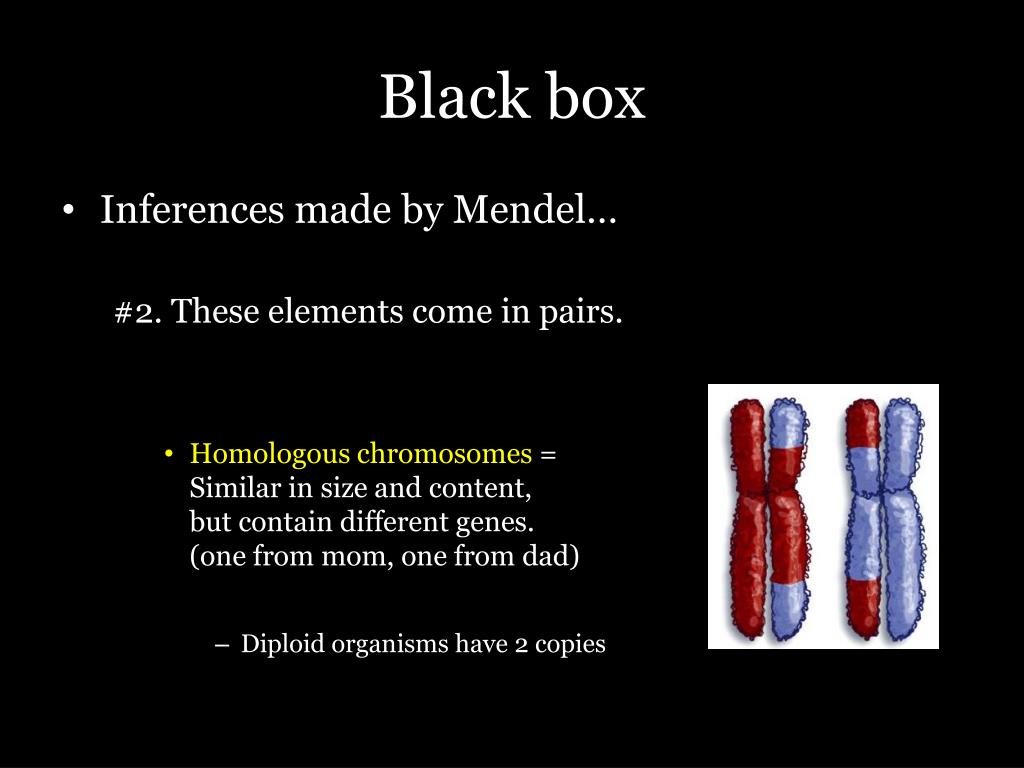 Black box

• Inferences made by Mendel…

#2. These elements come in pairs.

• Homologous chromosomes = Similar in size and content, but contain different genes. (one from mom, one from dad)

– Diploid organisms have 2 copies